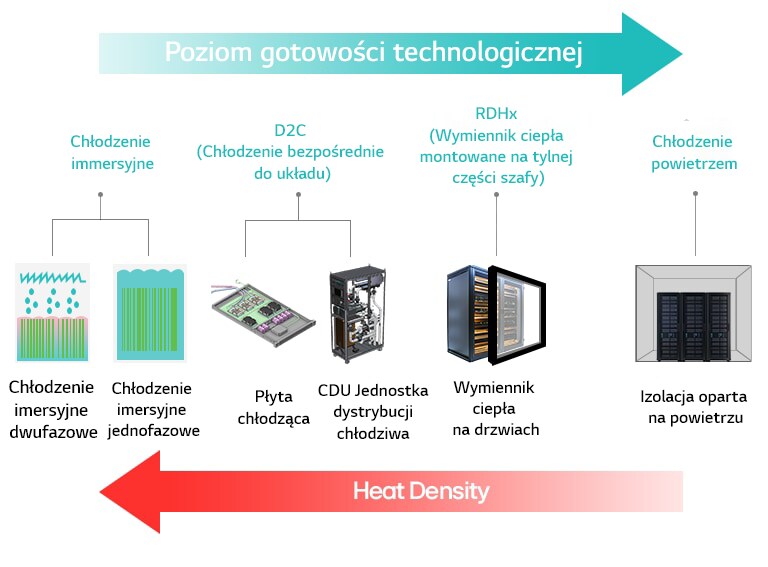 Poziom gotowości technologicznej

Chłodzenie immersyjne

D2C (Chłodzenie bezpośrednie do układu)

RDHx (Wymiennik ciepła montowane na tylnej części szafy)

Chłodzenie powietrzem

Chłodzenie imersyjne dwufazowe

Chłodzenie imersyjne jednofazowe

Płyta chłodząca

CDU Jednostka dystrybucji chłodziwa

Wymiennik ciepła na drzwiach

Izolacja oparta na powietrzu

Heat Density